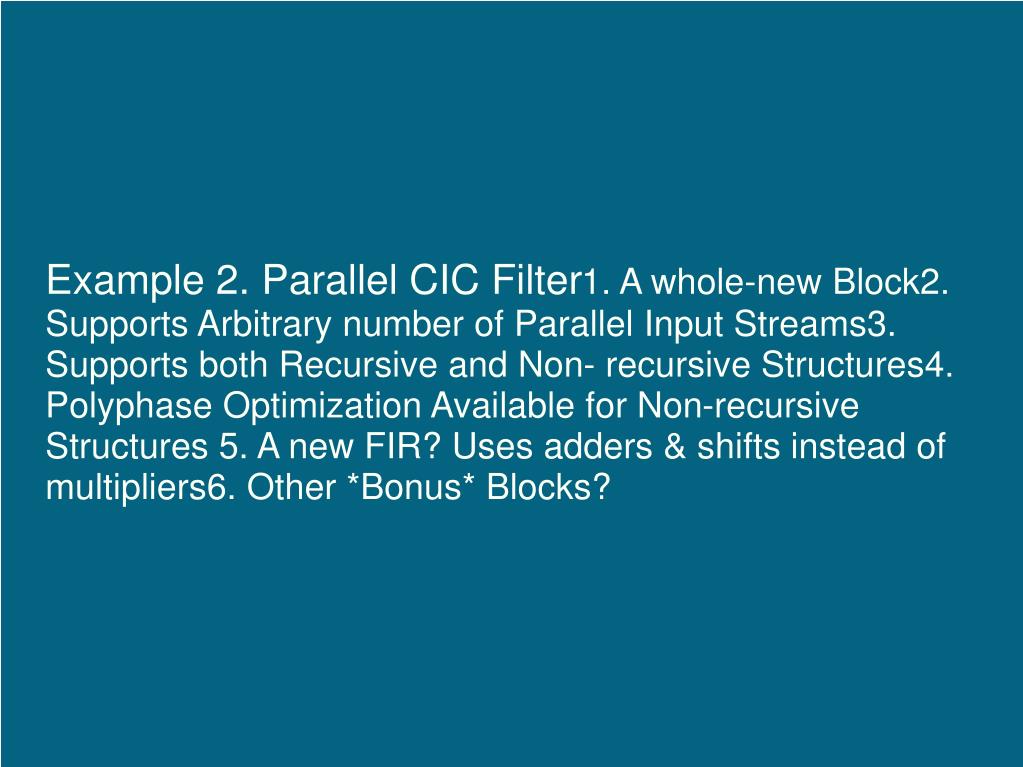 Example 2. Parallel CIC Filter1. A whole-new Block2. Supports Arbitrary number of Parallel Input Streams3. Supports both Recursive and Non- recursive Structures4. Polyphase Optimization Available for Non-recursive Structures 5. A new FIR? Uses adders & shifts instead of multipliers6. Other *Bonus* Blocks?